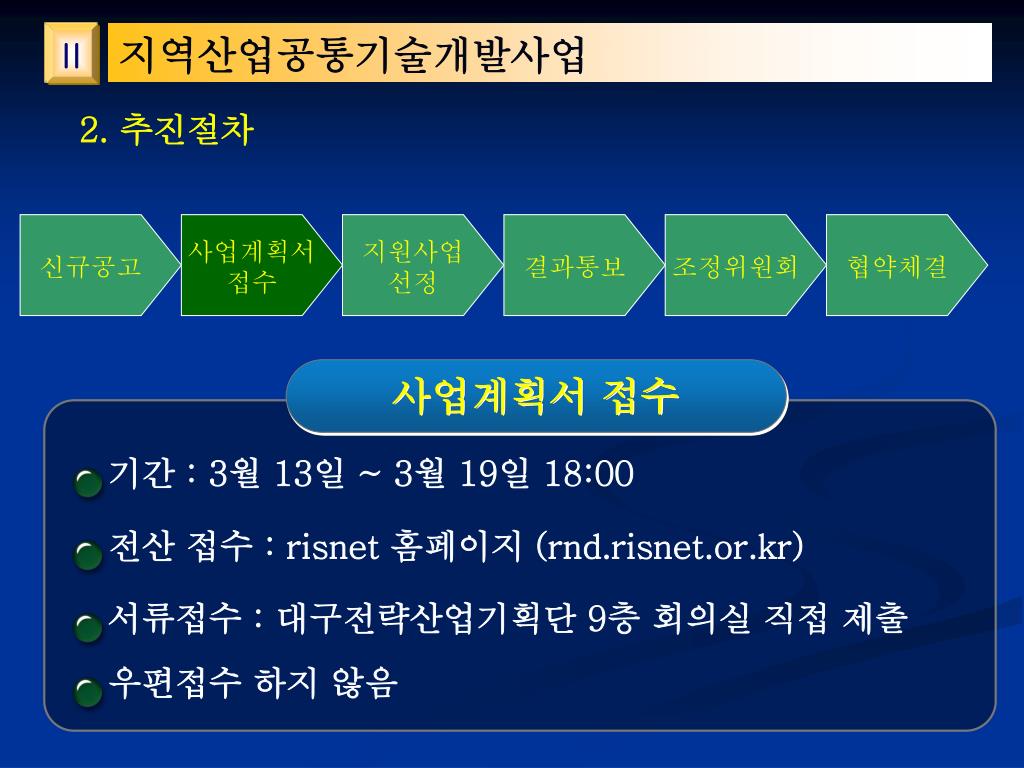 II 지역산업공통기술개발사업

2. 추진절차

신규공고

사업계획서 접수

지원사업 선정

결과통보

조정위원회

협약체결

사업계획서 접수

기간 : 3월 13일 ~ 3월 19일 18:00

전산 접수 : risnet 홈페이지 (rnd.risnet.or.kr)

서류접수 : 대구전략산업기획단 9층 회의실 직접 제출

우편접수 하지 않음